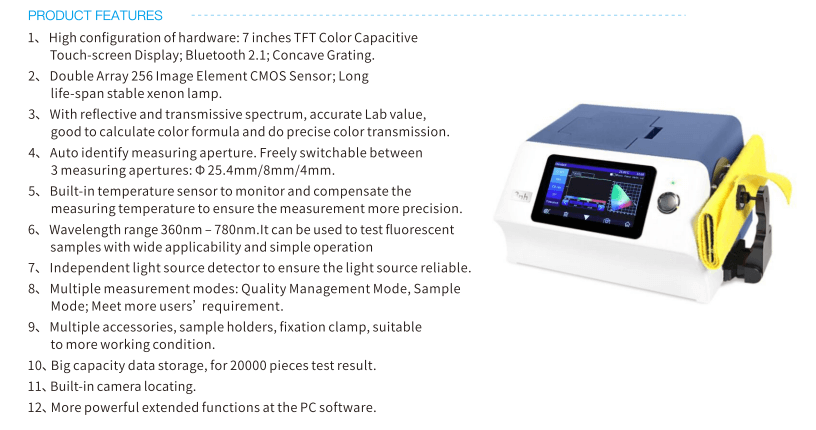 PRODUCT FEATURES

1、High configuration of hardware: 7 inches TFT Color Capacitive Touch-screen Display; Bluetooth 2.1; Concave Grating.

2、Double Array 256 Image Element CMOS Sensor; Long life-span stable xenon lamp.

3、With reflective and transmissive spectrum, accurate Lab value, good to calculate color formula and do precise color transmission.

4、Auto identify measuring aperture. Freely switchable between 3 measuring apertures: Φ 25.4mm/8mm/4mm.

5、Built-in temperature sensor to monitor and compensate the measuring temperature to ensure the measurement more precision.

6、Wavelength range 360nm – 780nm.It can be used to test fluorescent samples with wide applicability and simple operation

7、Independent light source detector to ensure the light source reliable.

8、Multiple measurement modes: Quality Management Mode, Sample Mode; Meet more users' requirement.

9、Multiple accessories, sample holders, fixation clamp, suitable to more working condition.

10、Big capacity data storage, for 20000 pieces test result.

11、Built-in camera locating.

12、More powerful extended functions at the PC software.